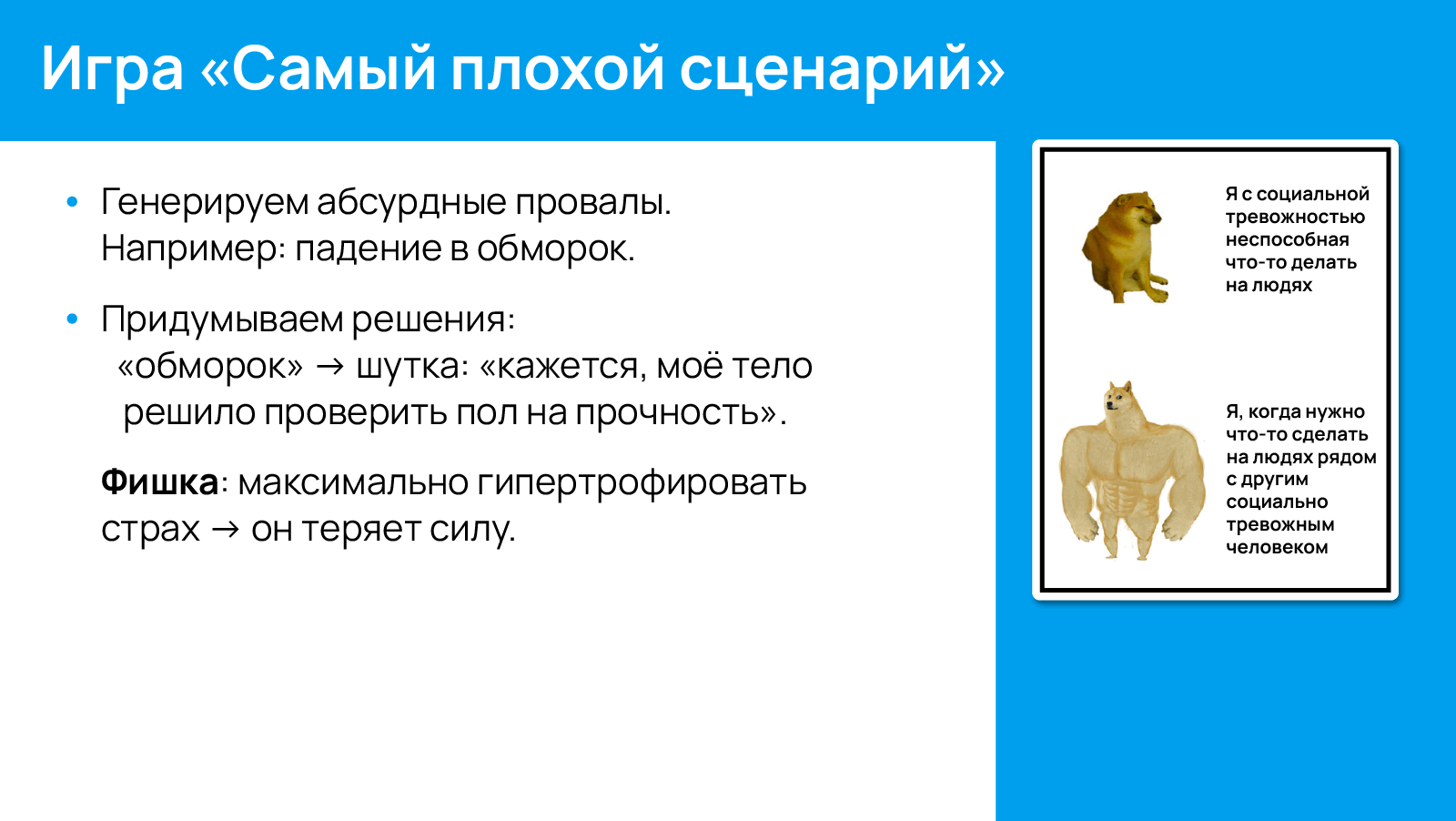 Игра «Самый плохой сценарий»

• Генерируем абсурдные провалы. Например: падение в обморок.

• Придумываем решения:
«обморок» → шутка: «кажется, моё тело решило проверить пол на прочность».

**Фишка**: максимально гипертрофировать страх → он теряет силу.

Я с социальной тревожностью неспособная что-то делать на людях

Я, когда нужно что-то сделать на людях рядом с другим социально тревожным человеком